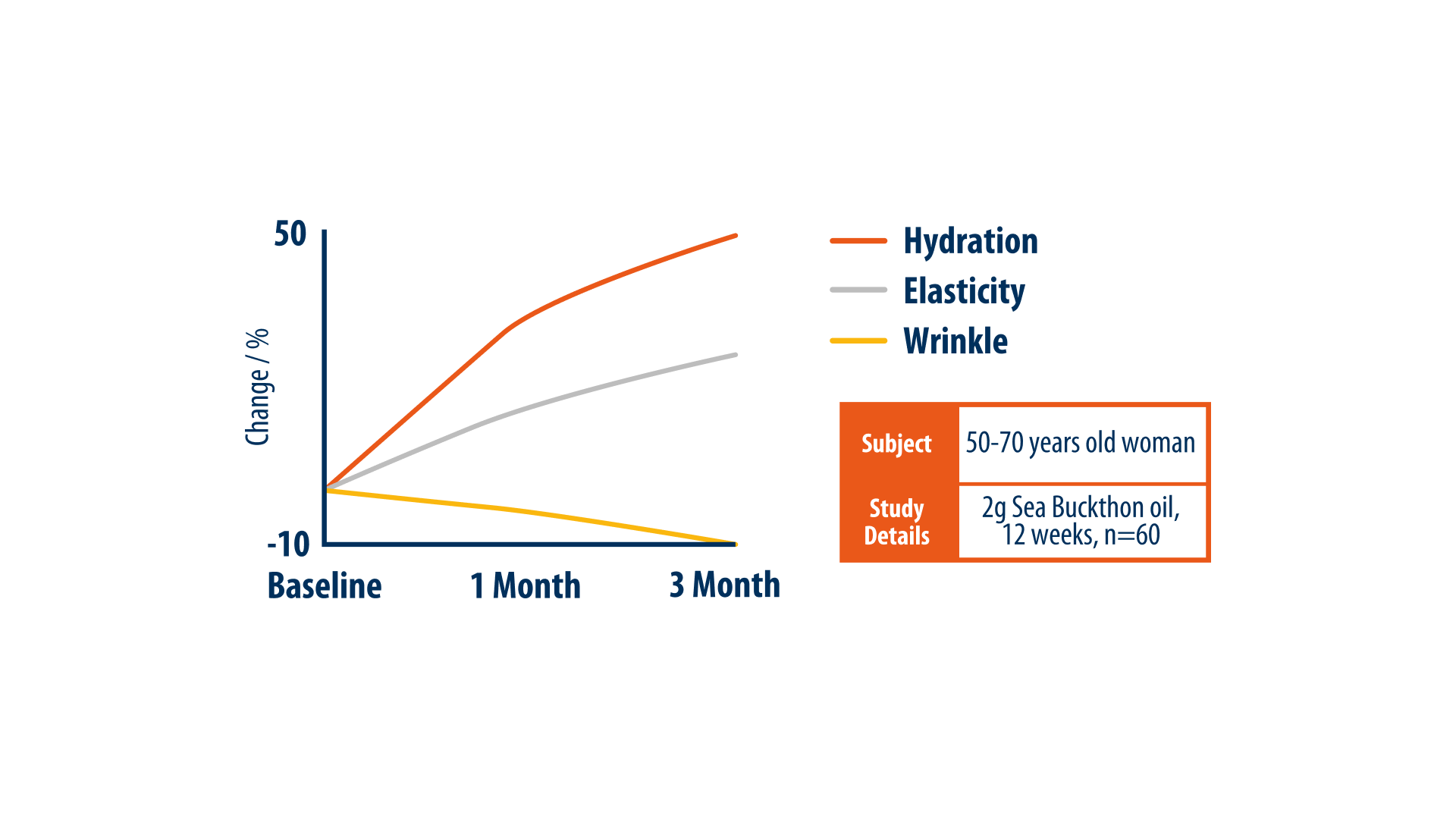 50

Change / %

-10

Baseline

1 Month

3 Month

Hydration

Elasticity

Wrinkle

| Subject | 50-70 years old woman |
|---|---|
| Study Details | 2g Sea Buckthon oil, 12 weeks, n=60 |